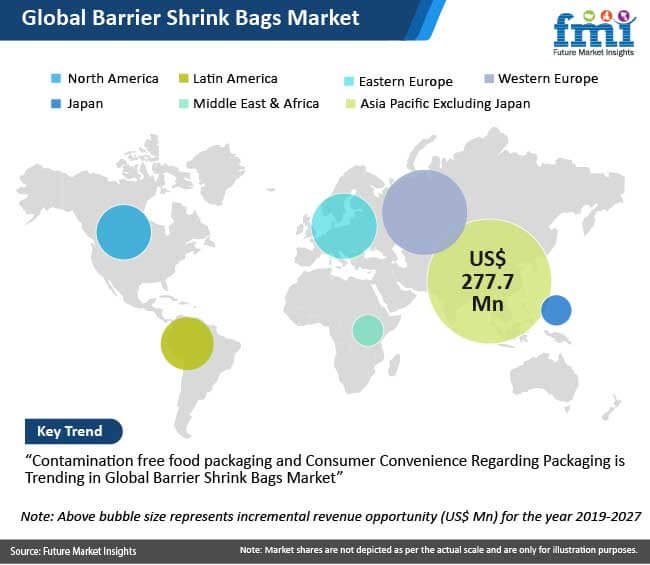 Global Barrier Shrink Bags Market

fmi
Future Market Insights

North America
Latin America
Eastern Europe
Western Europe
Japan
Middle East & Africa
Asia Pacific Excluding Japan

US$ 277.7 Mn

Key Trend

“Contamination free food packaging and Consumer Convenience Regarding Packaging is Trending in Global Barrier Shrink Bags Market”

Note: Above bubble size represents incremental revenue opportunity (US$ Mn) for the year 2019-2027

Source: Future Market Insights

Note: Market shares are not depicted as per the actual scale and are only for illustration purposes.